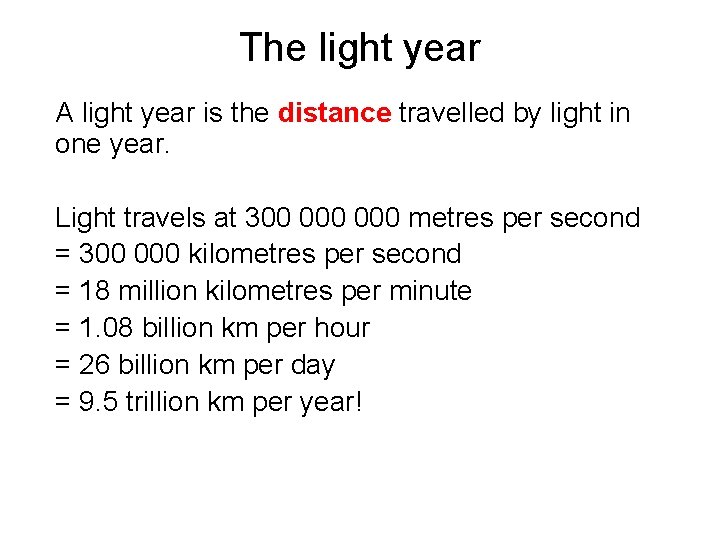 The light year

A light year is the distance travelled by light in one year.

Light travels at 300 000 000 metres per second
= 300 000 kilometres per second
= 18 million kilometres per minute
= 1.08 billion km per hour
= 26 billion km per day
= 9.5 trillion km per year!